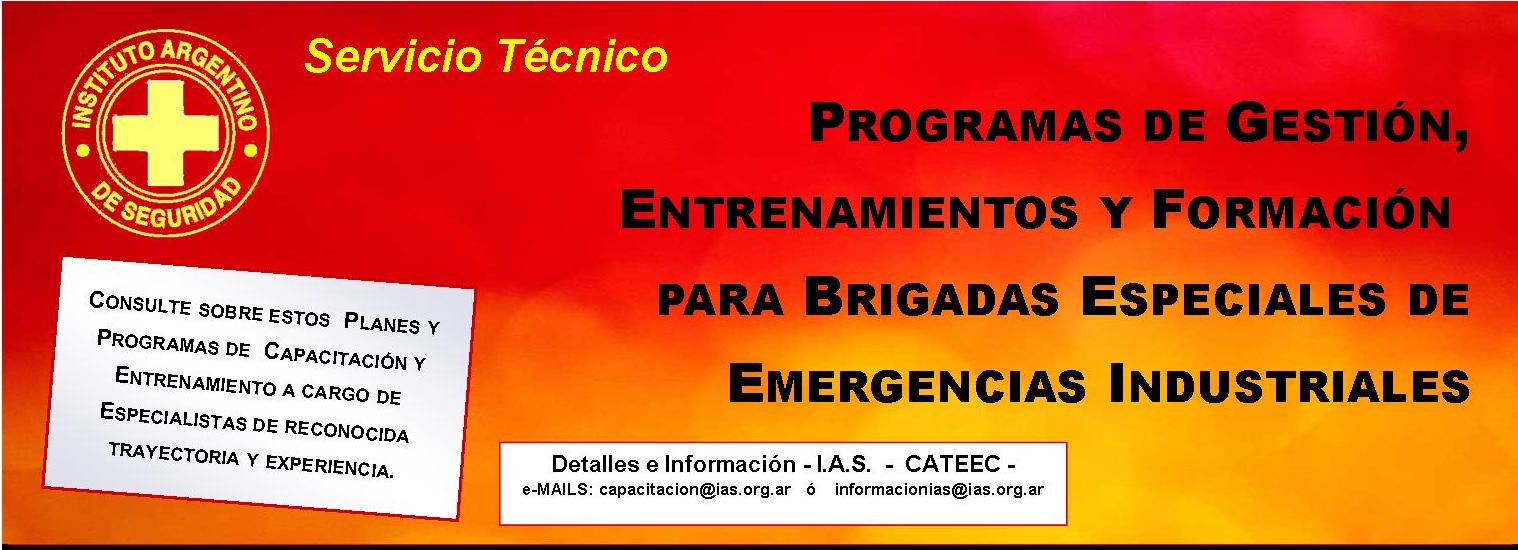 INSTITUTO ARGENTINO DE SEGURIDAD

Servicio Técnico

PROGRAMAS DE GESTIÓN, ENTRENAMIENTOS Y FORMACIÓN PARA BRIGADAS ESPECIALES DE EMERGENCIAS INDUSTRIALES

CONSULTE SOBRE ESTOS PLANES Y PROGRAMAS DE CAPACITACIÓN Y ENTRENAMIENTO A CARGO DE ESPECIALISTAS DE RECONOCIDA TRAYECTORIA Y EXPERIENCIA.

Detalles e Información - I.A.S. - CATEEC -
e-MAILS: capacitacion@ias.org.ar ó informacionias@ias.org.ar